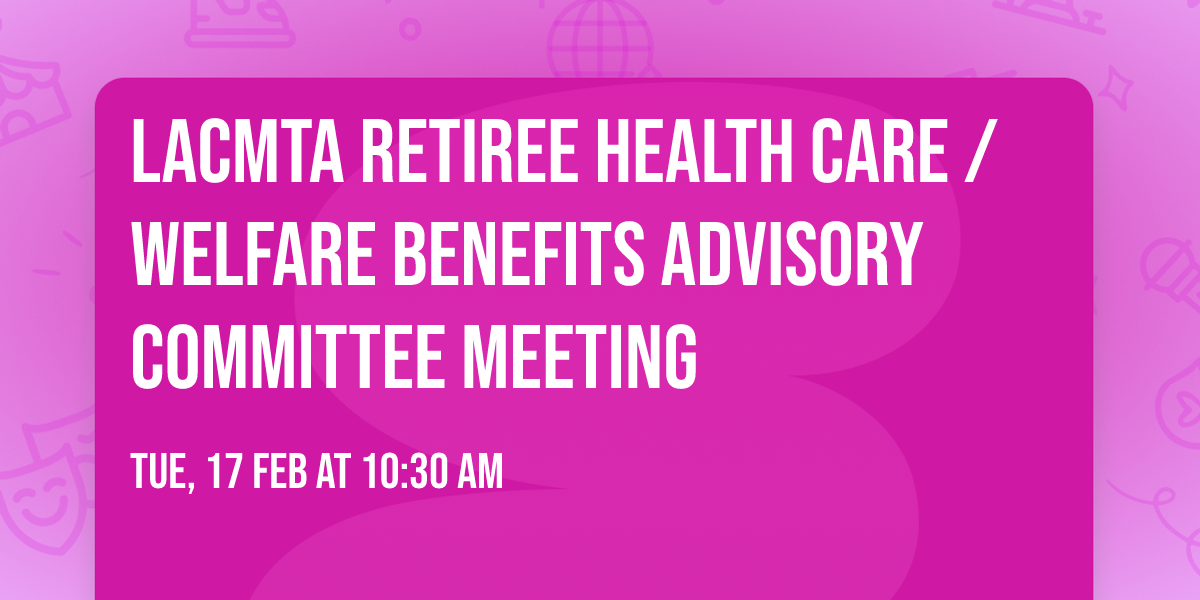 LACMTA RETIREE HEALTH CARE / WELFARE BENEFITS ADVISORY COMMITTEE MEETING

TUE, 17 FEB AT 10:30 AM